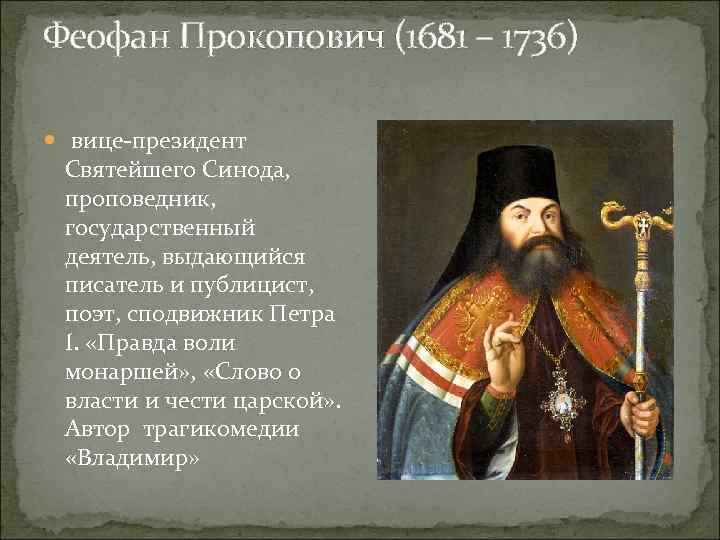 Феофан Прокопович (1681 – 1736)

вице-президент Святейшего Синода, проповедник, государственный деятель, выдающийся писатель и публицист, поэт, сподвижник Петра I. «Правда воли монаршей», «Слово о власти и чести царской». Автор трагикомедии «Владимир»